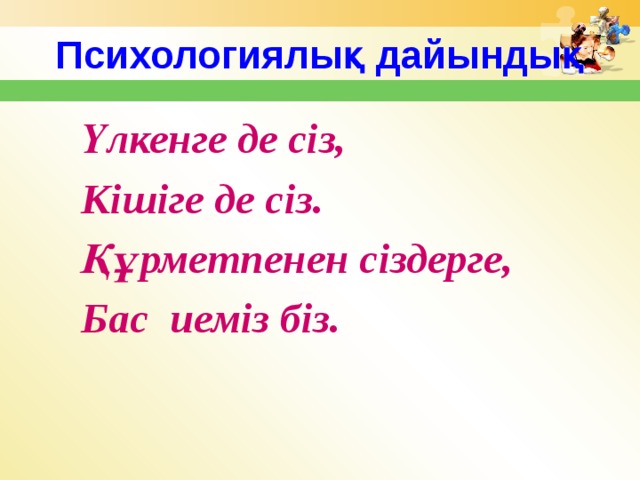 Психологиялық дайындық

Үлкенге де сіз,

Кішіге де сіз.

Құрметпенен сіздерге,

Бас иеміз біз.